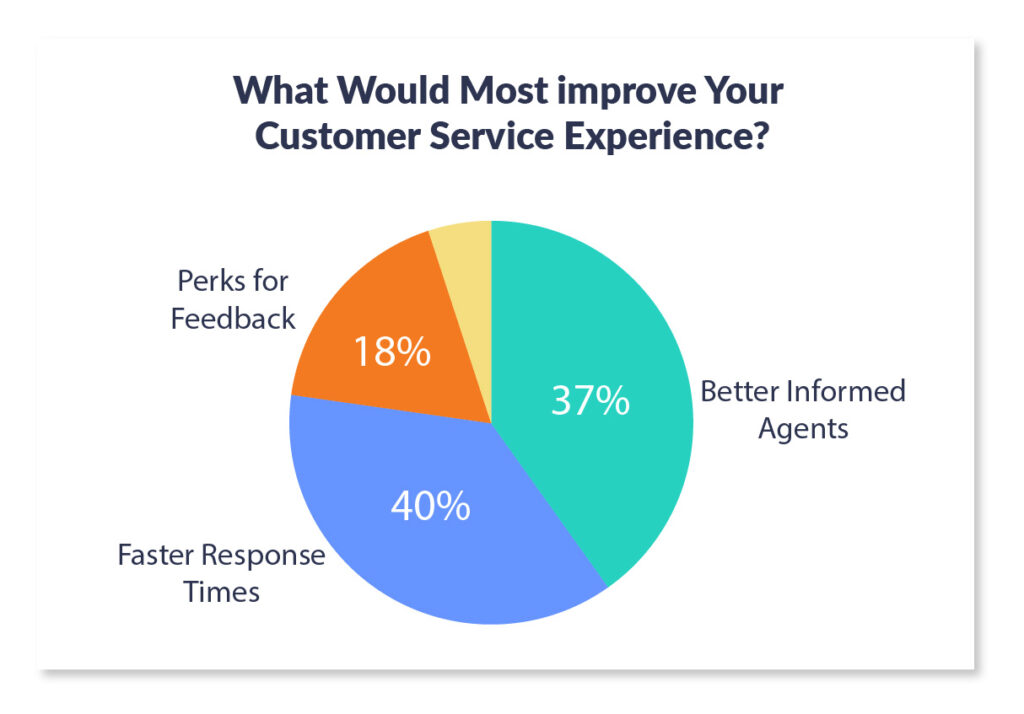 What Would Most improve Your Customer Service Experience?

Perks for Feedback

18%

37%

Better Informed Agents

40%

Faster Response Times